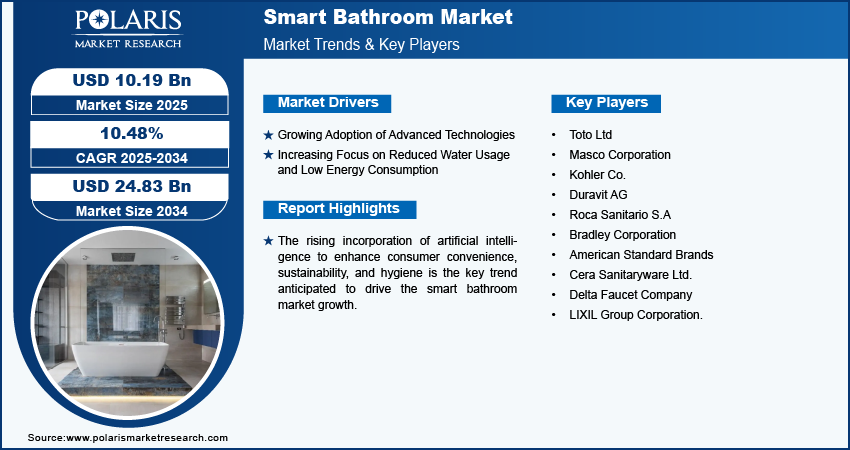 POLARIS
MARKET RESEARCH

Smart Bathroom Market
Market Trends & Key Players

USD 10.19 Bn
Market Size 2025

10.48%
CAGR 2025-2034

USD 24.83 Bn
Market Size 2034

Market Drivers

★ Growing Adoption of Advanced Technologies
★ Increasing Focus on Reduced Water Usage and Low Energy Consumption

Report Highlights

★ The rising incorporation of artificial intelligence to enhance consumer convenience, sustainability, and hygiene is the key trend anticipated to drive the smart bathroom market growth.

Key Players

• Toto Ltd
• Masco Corporation
• Kohler Co.
• Duravit AG
• Roca Sanitario S.A
• Bradley Corporation
• American Standard Brands
• Cera Sanitaryware Ltd.
• Delta Faucet Company
• LIXIL Group Corporation.

Source:www.polarismarketresearch.com